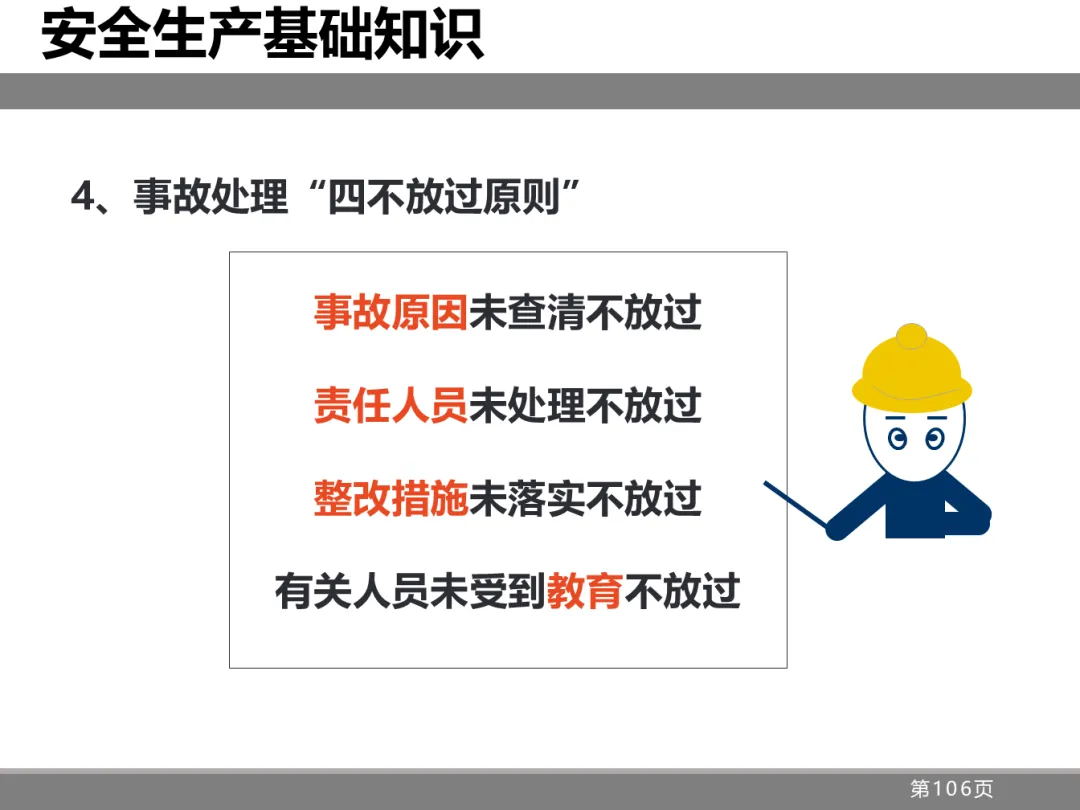 安全生产基础知识

4、事故处理“四不放过原则”

事故原因未查清不放过

责任人员未处理不放过

整改措施未落实不放过

有关人员未受到教育不放过

第106页